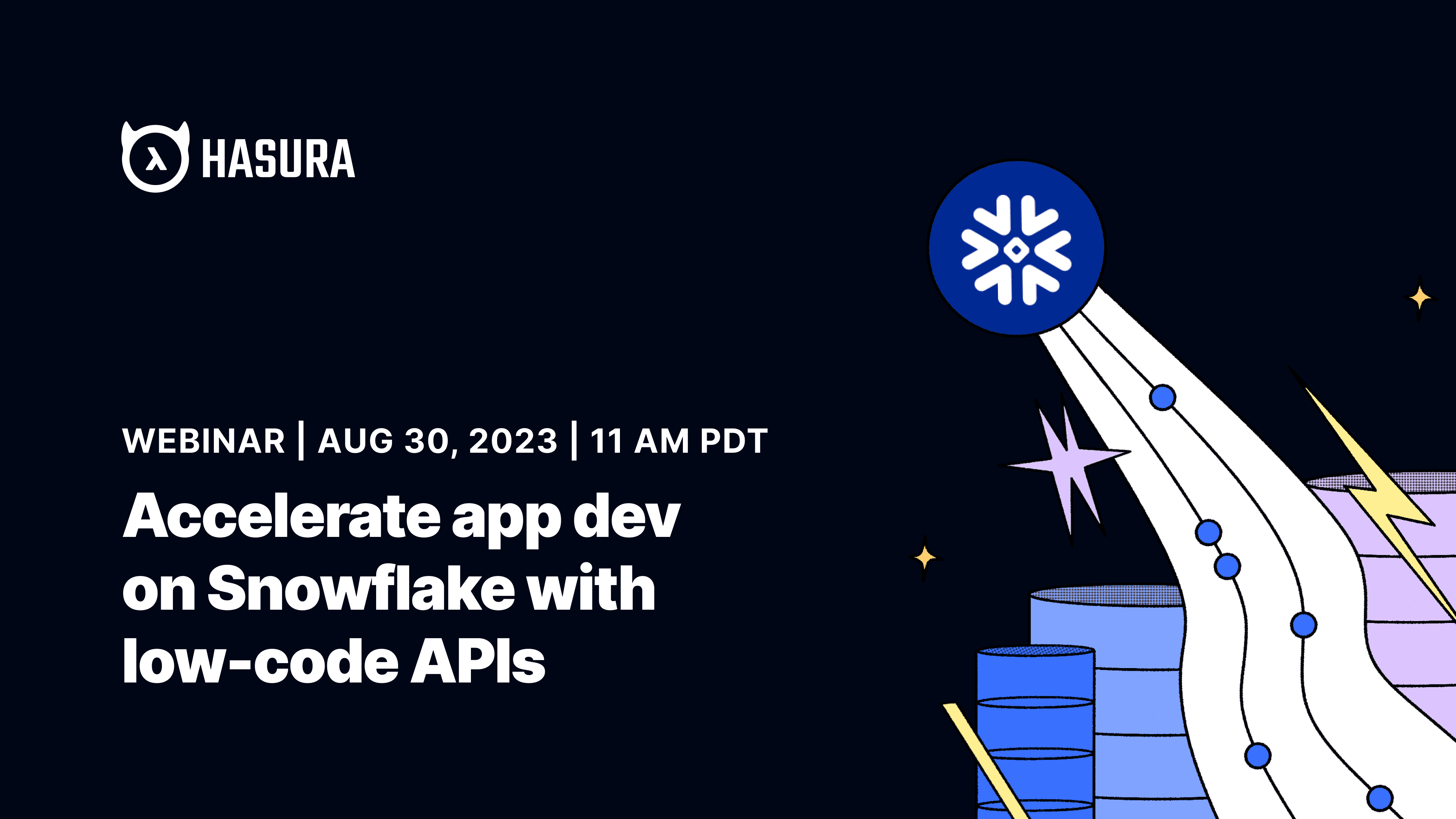 HASURA

WEBINAR | AUG 30, 2023 | 11 AM PDT

Accelerate app dev on Snowflake with low-code APIs